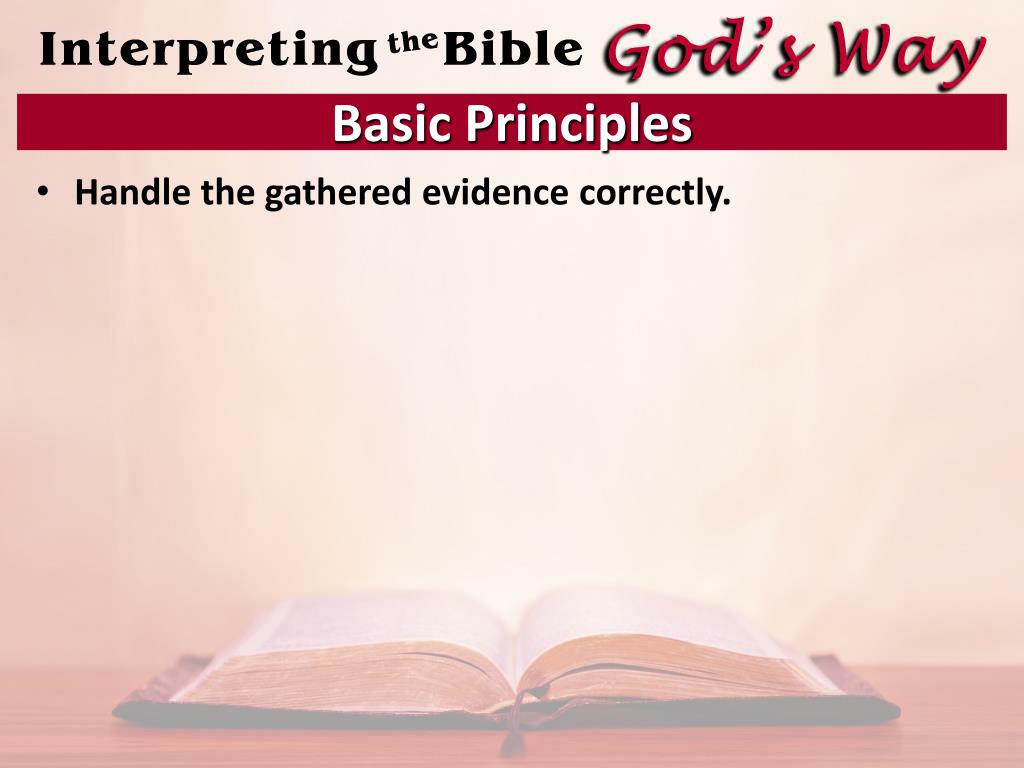 Interpreting the Bible God's Way

Basic Principles

• Handle the gathered evidence correctly.